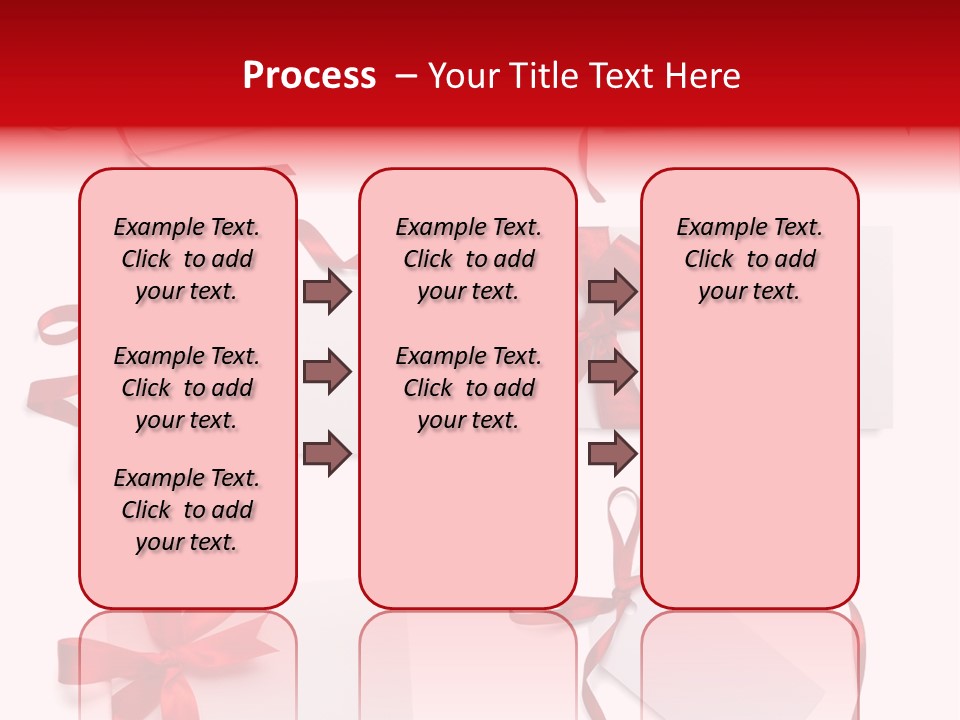 Process – Your Title Text Here

Example Text. Click to add your text.

Example Text. Click to add your text.

Example Text. Click to add your text.

Example Text. Click to add your text.

Example Text. Click to add your text.

Example Text. Click to add your text.